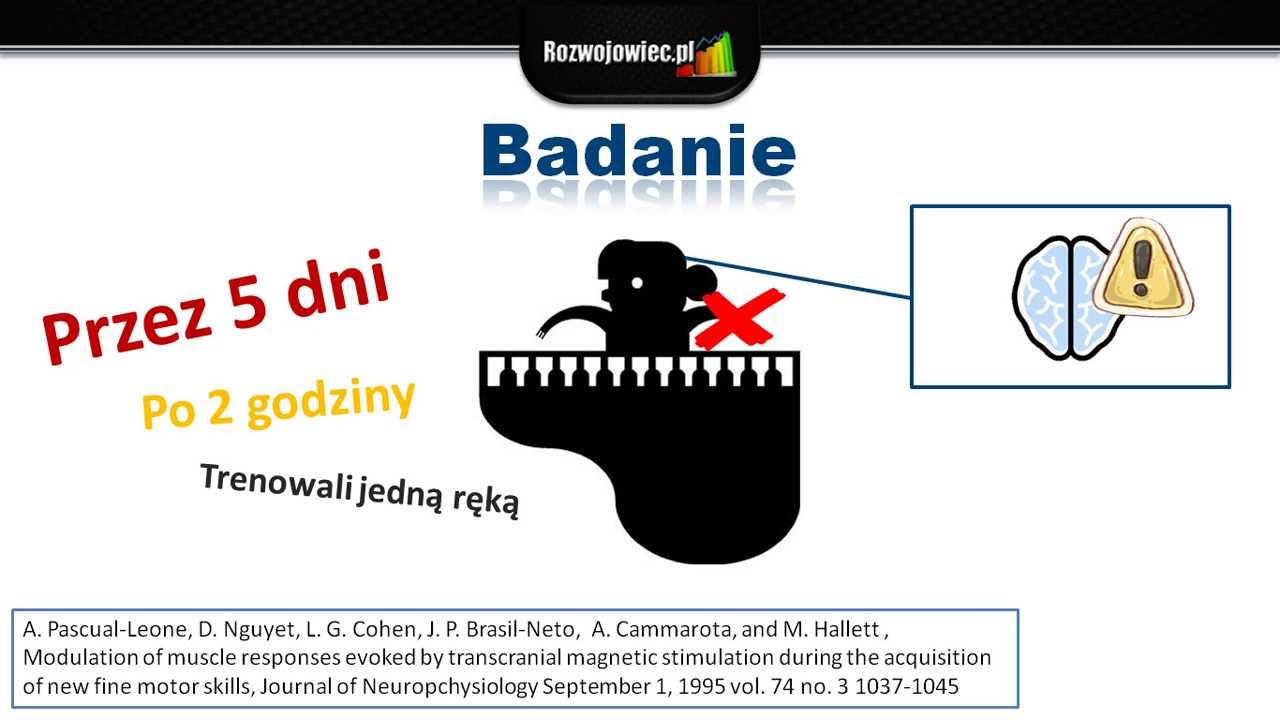 Rozwojowiec.pl

Badanie

Przez 5 dni

Po 2 godziny

Trenowali jedną ręką

A. Pascual-Leone, D. Nguyet, L. G. Cohen, J. P. Brasil-Neto, A. Cammarota, and M. Hallett , Modulation of muscle responses evoked by transcranial magnetic stimulation during the acquisition of new fine motor skills, Journal of Neuropchysiology September 1, 1995 vol. 74 no. 3 1037-1045